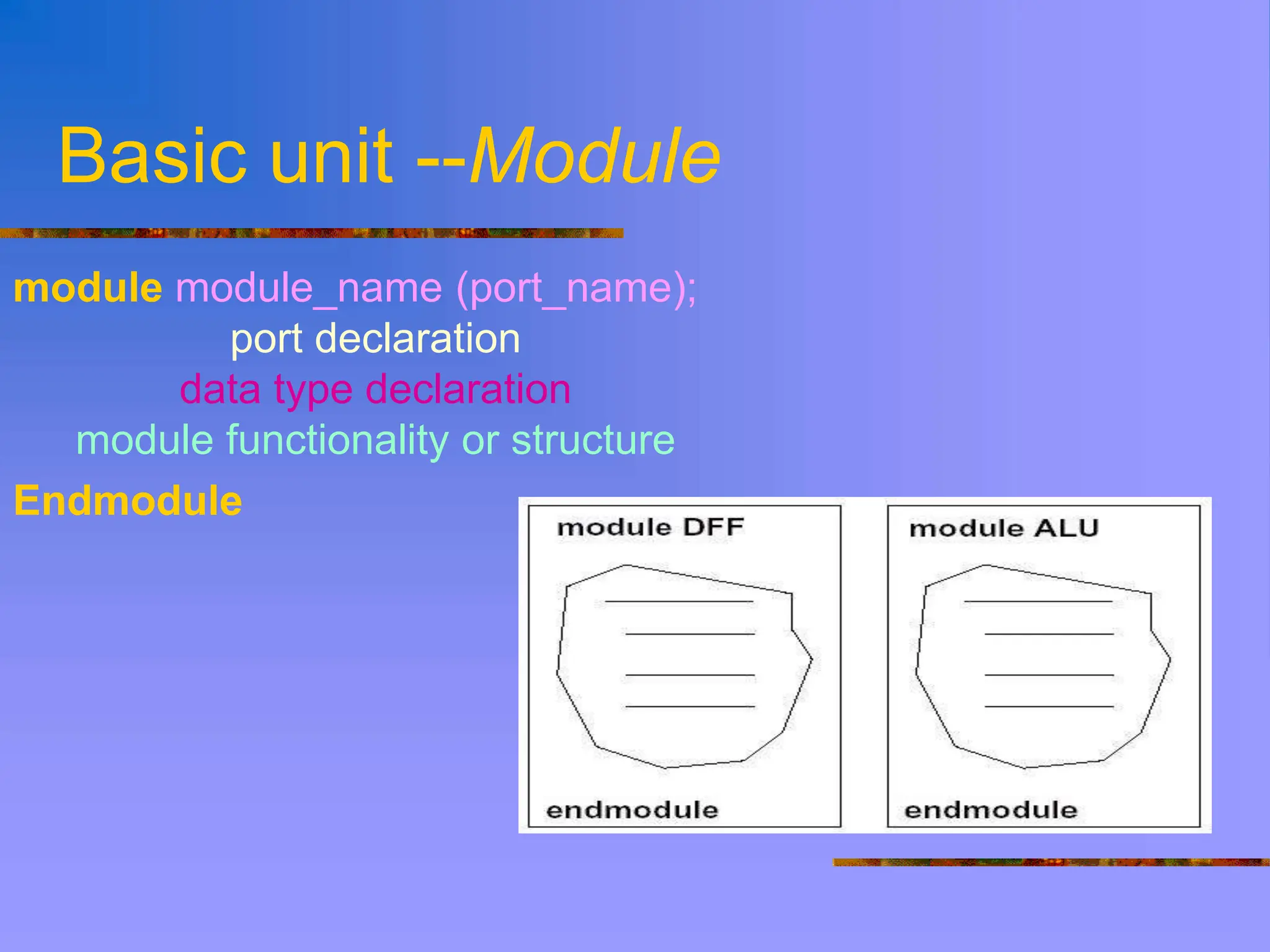 Basic unit --Module

module module_name (port_name);
port declaration
data type declaration
module functionality or structure
Endmodule

module DFF

endmodule

module ALU

endmodule